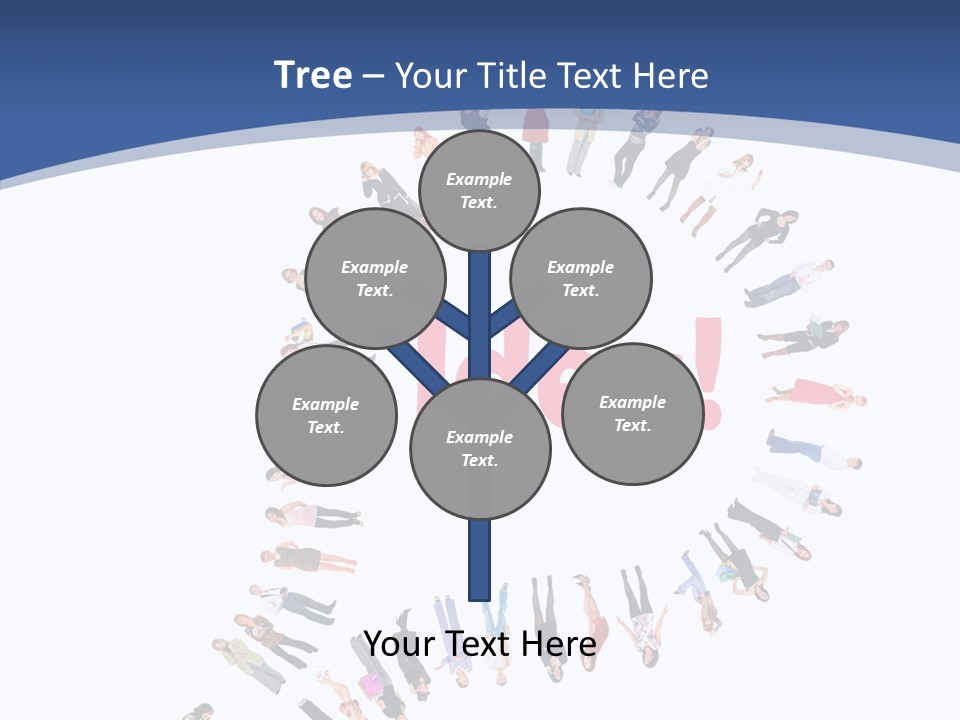 Tree – Your Title Text Here

Example Text.

Example Text.

Example Text.

Example Text.

Example Text.

Example Text.

Your Text Here